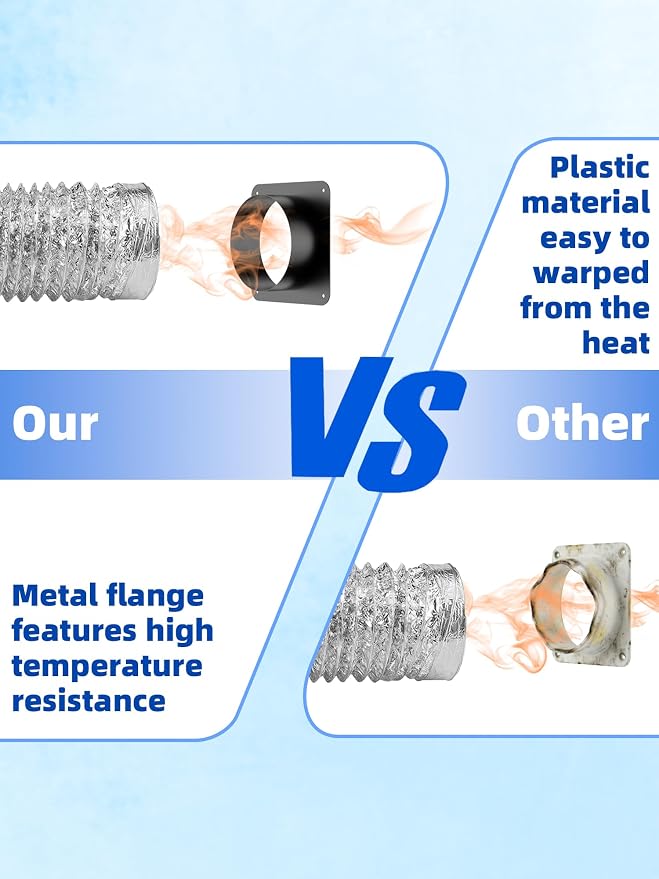 Plastic material easy to warped from the heat

Our

VS

Other

Metal flange features high temperature resistance